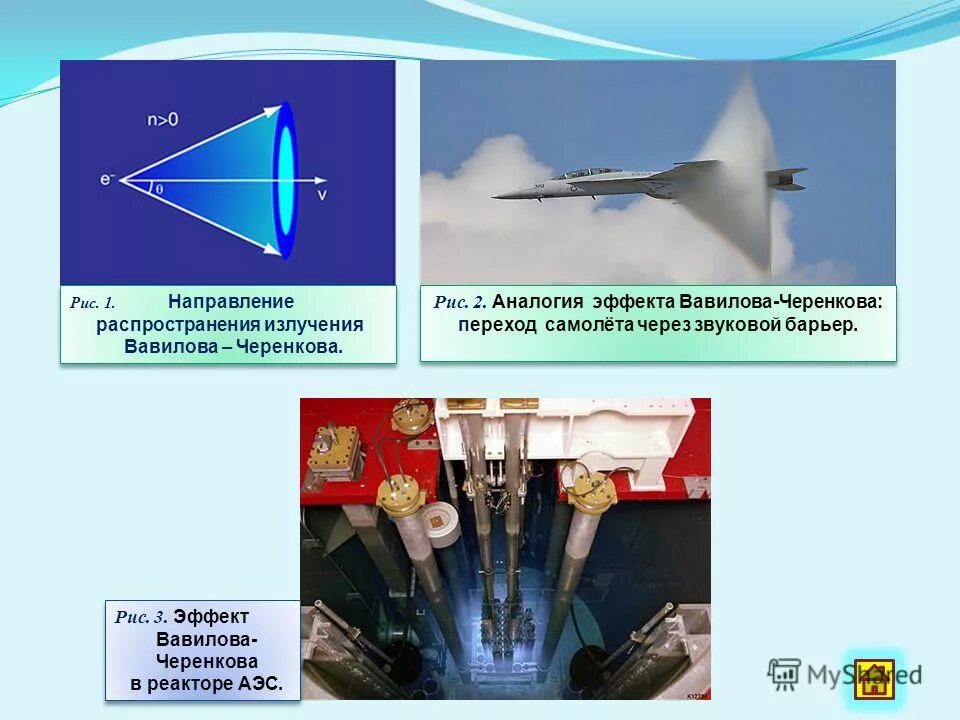 n>0

e⁻

θ

v

Рис. 1. Направление распространения излучения Вавилова – Черенкова.

Рис. 2. Аналогия эффекта Вавилова-Черенкова: переход самолёта через звуковой барьер.

Рис. 3. Эффект Вавилова-Черенкова в реакторе АЭС.

MyShared